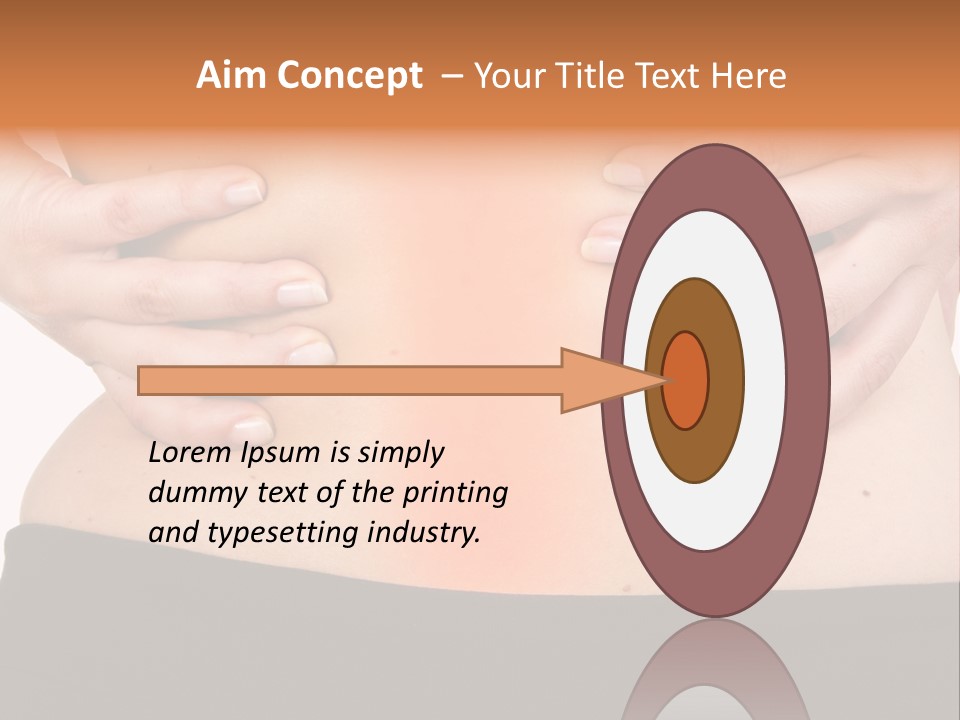 Aim Concept – Your Title Text Here

Lorem Ipsum is simply dummy text of the printing and typesetting industry.